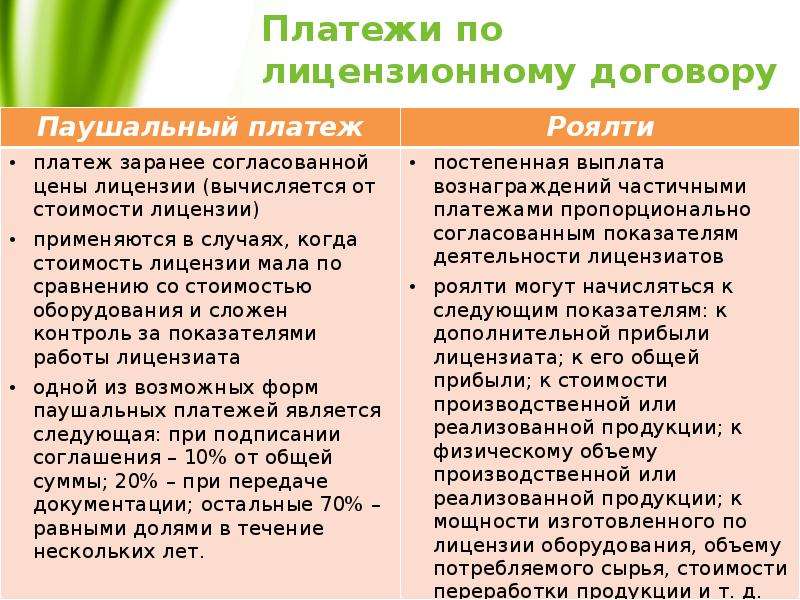 Платежи по лицензионному договору

| Паушальный платеж | Роялти |
|---|---|
| • платеж заранее согласованной цены лицензии (вычисляется от стоимости лицензии) • применяются в случаях, когда стоимость лицензии мала по сравнению со стоимостью оборудования и сложен контроль за показателями работы лицензиата • одной из возможных форм паушальных платежей является следующая: при подписании соглашения – 10% от общей суммы; 20% – при передаче документации; остальные 70% – равными долями в течение нескольких лет. | • постепенная выплата вознаграждений частичными платежами пропорционально согласованным показателям деятельности лицензиатов • роялти могут начисляться к следующим показателям: к дополнительной прибыли лицензиата; к его общей прибыли; к стоимости производственной или реализованной продукции; к физическому объему производственной или реализованной продукции; к мощности изготовленного по лицензии оборудования, объему потребляемого сырья, стоимости переработки продукции и т. д. |